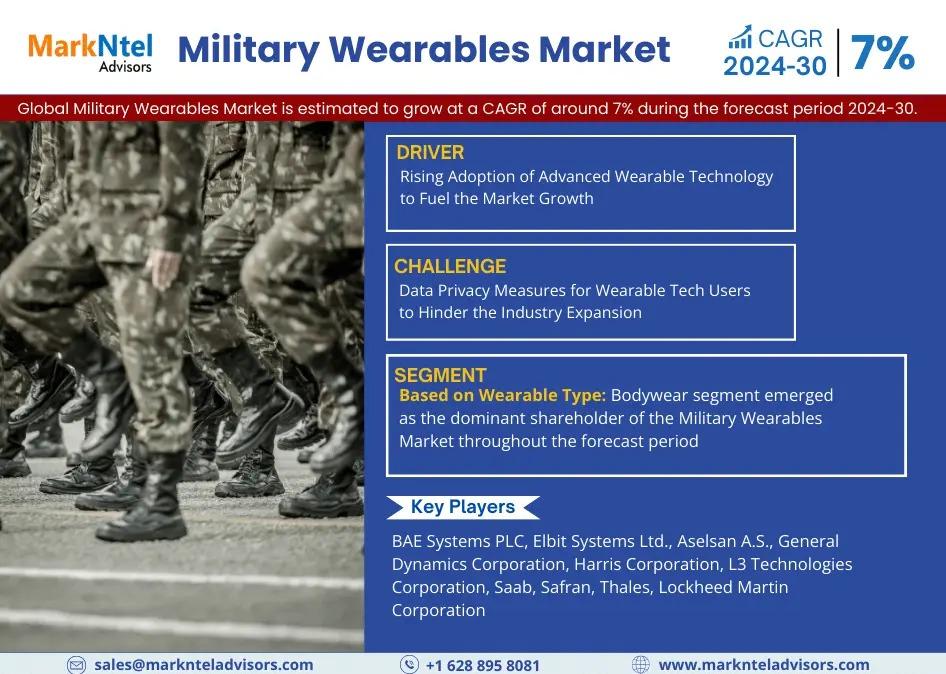 MarkNtel Advisors

Military Wearables Market

CAGR 2024-30 | 7%

Global Military Wearables Market is estimated to grow at a CAGR of around 7% during the forecast period 2024-30.

DRIVER
Rising Adoption of Advanced Wearable Technology to Fuel the Market Growth

CHALLENGE
Data Privacy Measures for Wearable Tech Users to Hinder the Industry Expansion

SEGMENT
Based on Wearable Type: Bodywear segment emerged as the dominant shareholder of the Military Wearables Market throughout the forecast period

Key Players
BAE Systems PLC, Elbit Systems Ltd., Aselsan A.S., General Dynamics Corporation, Harris Corporation, L3 Technologies Corporation, Saab, Safran, Thales, Lockheed Martin Corporation

sales@marknteladvisors.com
+1 628 895 8081
www.marknteladvisors.com